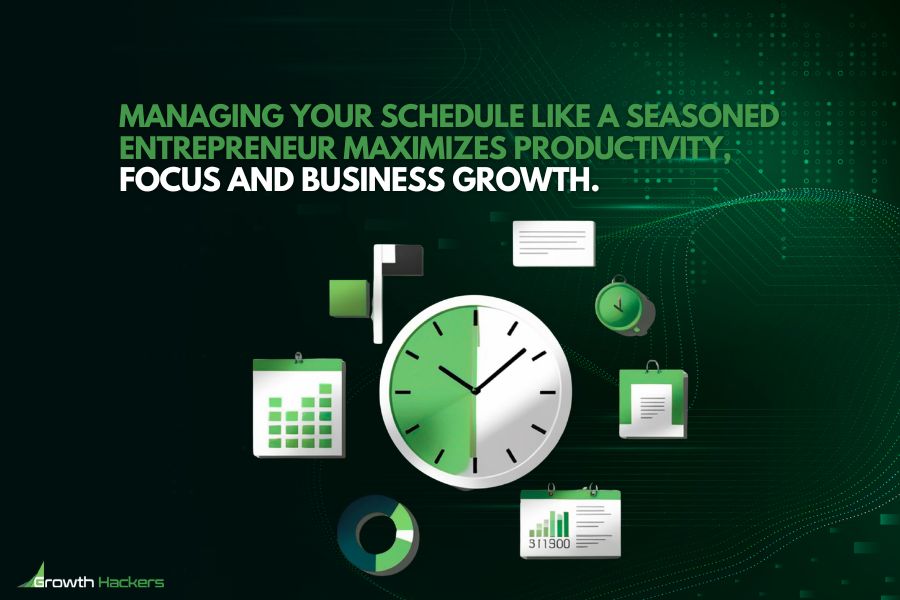 MANAGING YOUR SCHEDULE LIKE A SEASONED ENTREPRENEUR MAXIMIZES PRODUCTIVITY, FOCUS AND BUSINESS GROWTH.

311900

Growth Hackers